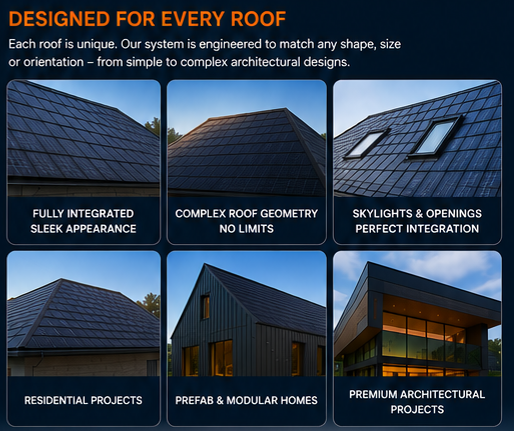 DESIGNED FOR EVERY ROOF

Each roof is unique. Our system is engineered to match any shape, size or orientation – from simple to complex architectural designs.

FULLY INTEGRATED
SLEEK APPEARANCE

COMPLEX ROOF GEOMETRY
NO LIMITS

SKYLIGHTS & OPENINGS
PERFECT INTEGRATION

RESIDENTIAL PROJECTS

PREFAB & MODULAR HOMES

PREMIUM ARCHITECTURAL PROJECTS